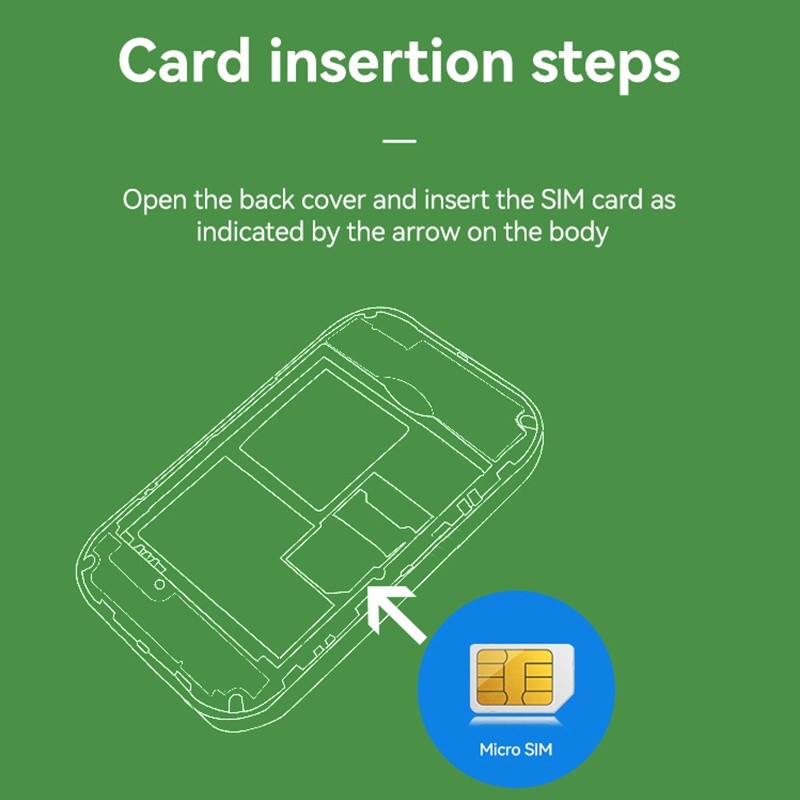 Card insertion steps

—

Open the back cover and insert the SIM card as indicated by the arrow on the body

Micro SIM